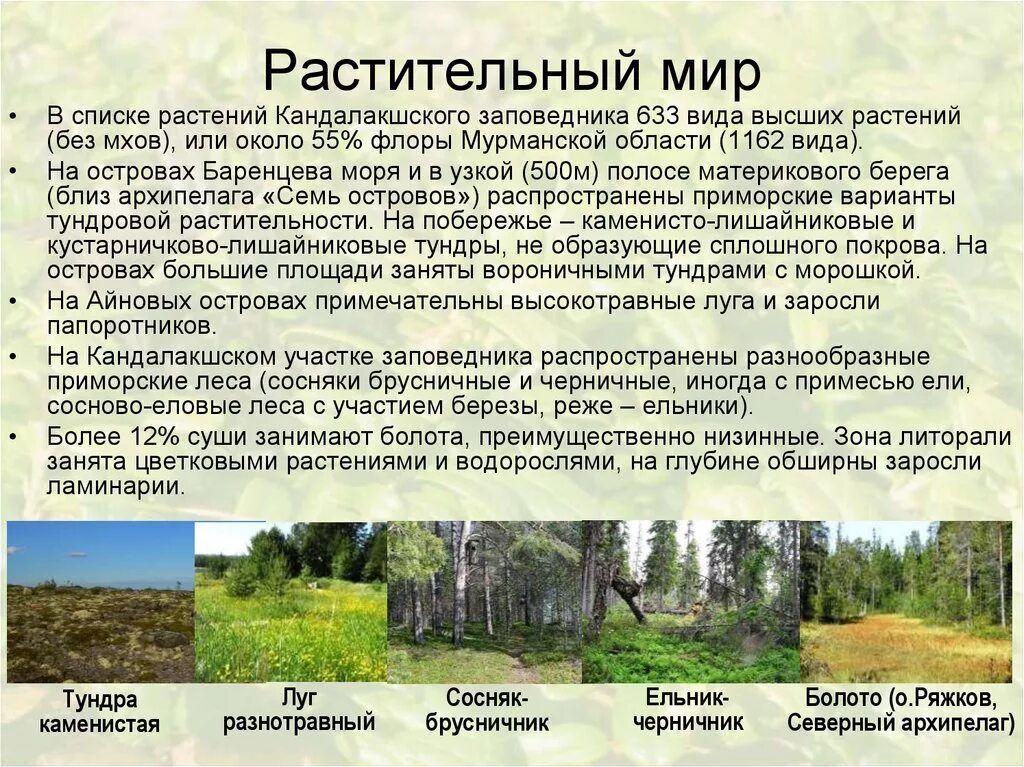 Растительный мир

• В списке растений Кандалакшского заповедника 633 вида высших растений (без мхов), или около 55% флоры Мурманской области (1162 вида).

• На островах Баренцева моря и в узкой (500м) полосе материкового берега (близ архипелага «Семь островов») распространены приморские варианты тундровой растительности. На побережье – каменисто-лишайниковые и кустарничково-лишайниковые тундры, не образующие сплошного покрова. На островах большие площади заняты вороничными тундрами с морошкой.

• На Айновых островах примечательны высокотравные луга и заросли папоротников.

• На Кандалакшском участке заповедника распространены разнообразные приморские леса (сосняки брусничные и черничные, иногда с примесью ели, сосново-еловые леса с участием березы, реже – ельники).

• Более 12% суши занимают болота, преимущественно низинные. Зона литорали занята цветковыми растениями и водорослями, на глубине обширны заросли ламинарии.

Тундра каменистая

Луг разнотравный

Сосняк-брусничник

Ельник-черничник

Болото (о.Ряжков, Северный архипелаг)